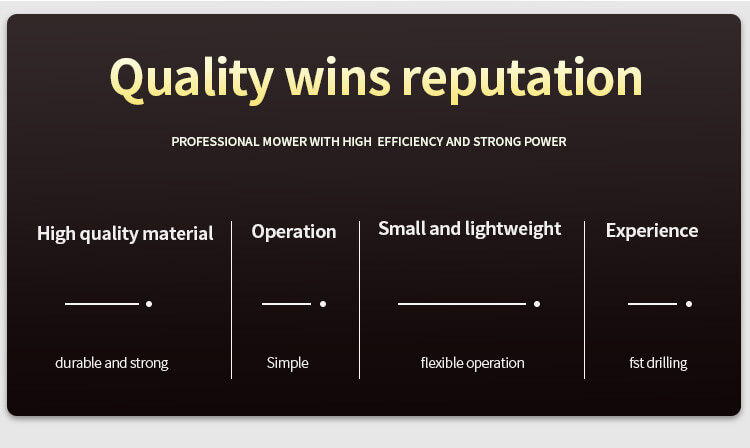 Quality wins reputation

PROFESSIONAL MOWER WITH HIGH EFFICIENCY AND STRONG POWER

High quality material

durable and strong

Operation

Simple

Small and lightweight

flexible operation

Experience

fst drilling